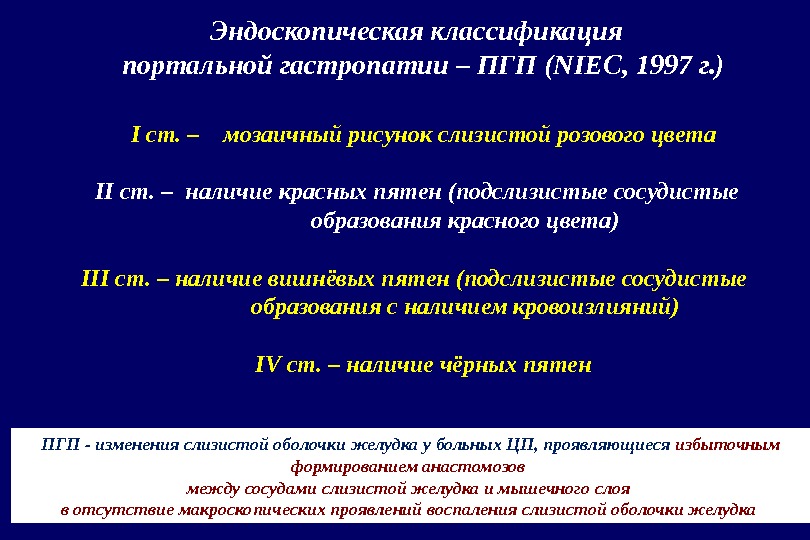 Эндоскопическая классификация
портальной гастропатии – ПГП (NIEC, 1997 г.)

I ст. – мозаичный рисунок слизистой розового цвета

II ст. – наличие красных пятен (подслизистые сосудистые образования красного цвета)

III ст. – наличие вишнёвых пятен (подслизистые сосудистые образования с наличием кровоизлияний)

IV ст. – наличие чёрных пятен

ПГП - изменения слизистой оболочки желудка у больных ЦП, проявляющиеся избыточным формированием анастомозов
между сосудами слизистой желудка и мышечного слоя
в отсутствие макроскопических проявлений воспаления слизистой оболочки желудка